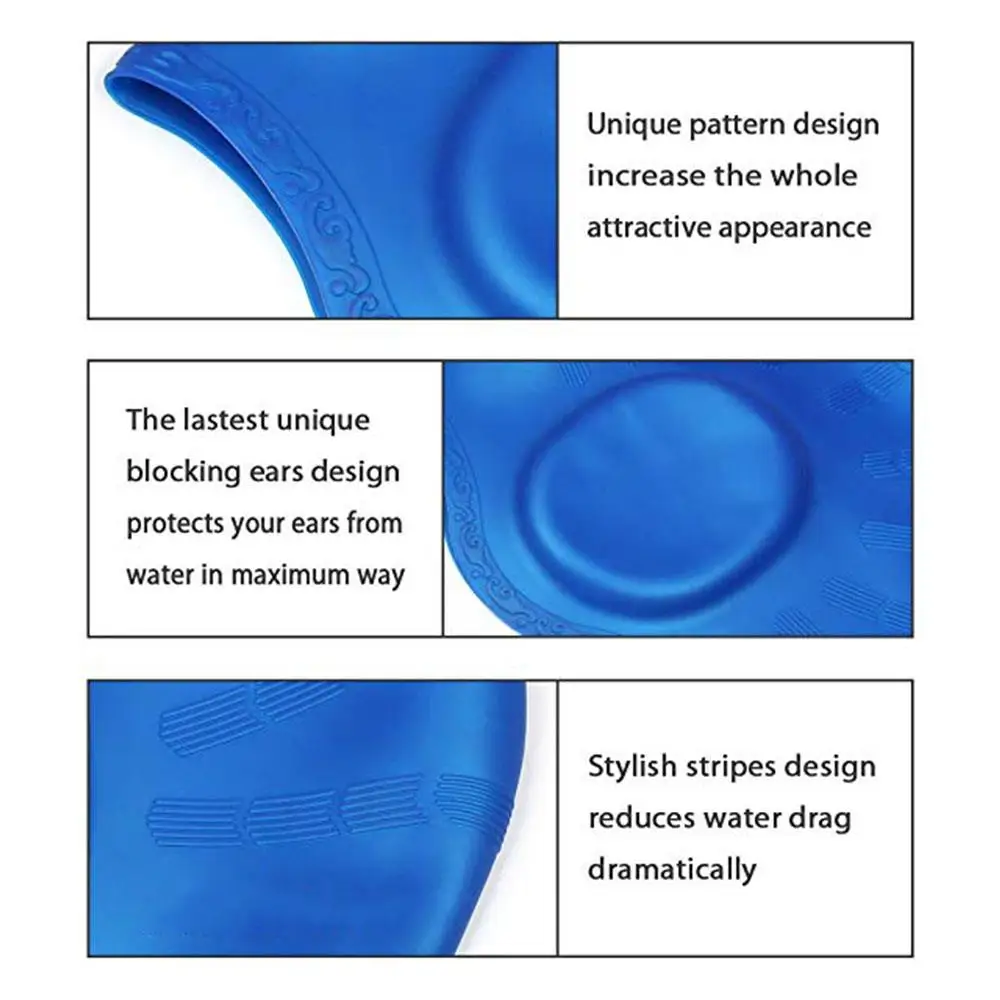 Unique pattern design increase the whole attractive appearance

The lastest unique blocking ears design protects your ears from water in maximum way

Stylish stripes design reduces water drag dramatically